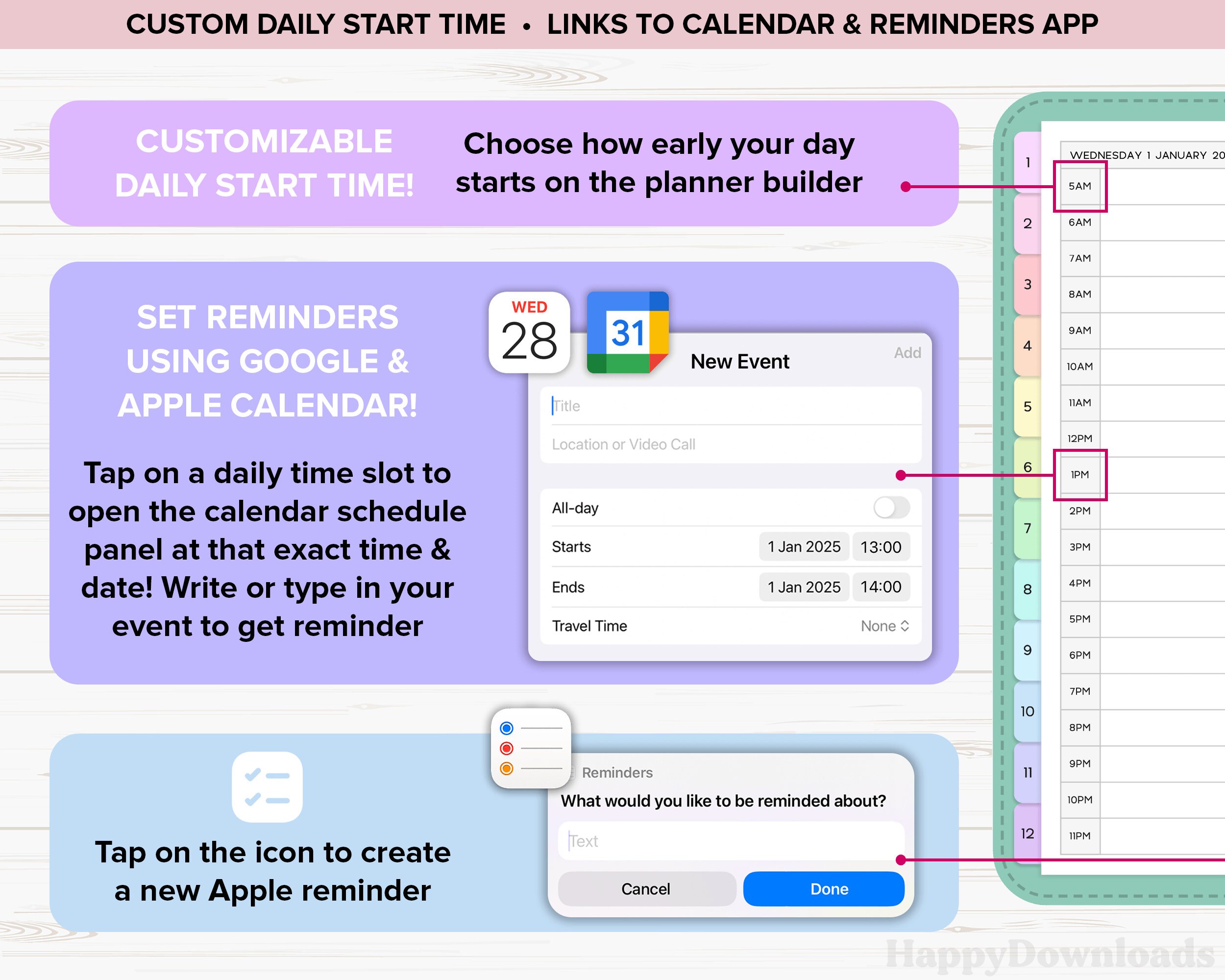 CUSTOM DAILY START TIME • LINKS TO CALENDAR & REMINDERS APP

CUSTOMIZABLE DAILY START TIME!

Choose how early your day starts on the planner builder

SET REMINDERS USING GOOGLE & APPLE CALENDAR!

Tap on a daily time slot to open the calendar schedule panel at that exact time & date! Write or type in your event to get reminder

WED 28

31

New Event

Add

Title

Location or Video Call

All-day

Starts 1 Jan 2025 13:00

Ends 1 Jan 2025 14:00

Travel Time None

Tap on the icon to create a new Apple reminder

Reminders

What would you like to be reminded about?

Text

Cancel

Done

1
2
3
4
5
6
7
8
9
10
11
12

WEDNESDAY 1 JANUARY 20

5AM
6AM
7AM
8AM
9AM
10AM
11AM
12PM
1PM
2PM
3PM
4PM
5PM
6PM
7PM
8PM
9PM
10PM
11PM

HappyDownloads